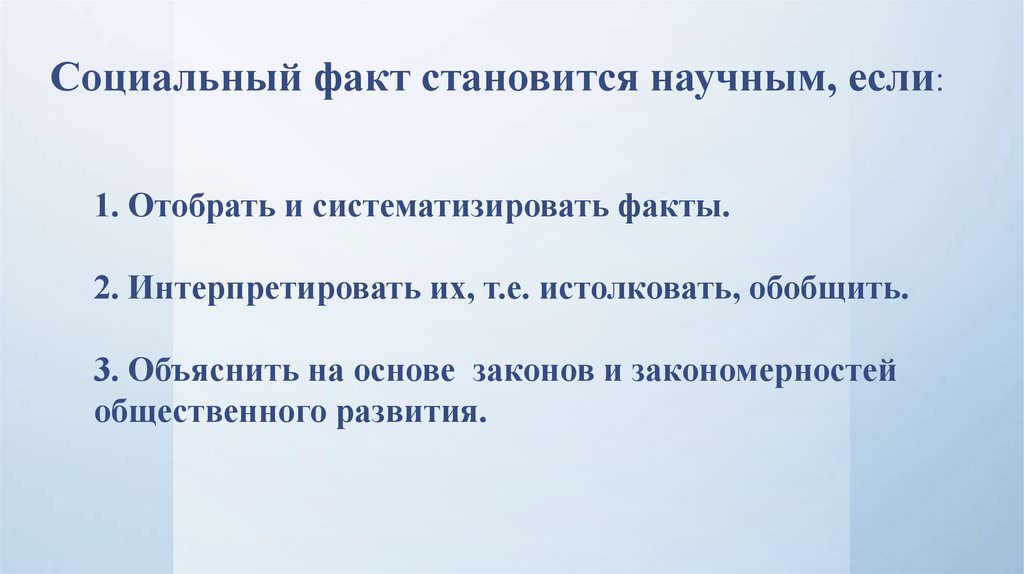 Социальный факт становится научным, если:

1. Отобрать и систематизировать факты.

2. Интерпретировать их, т.е. истолковать, обобщить.

3. Объяснить на основе законов и закономерностей общественного развития.